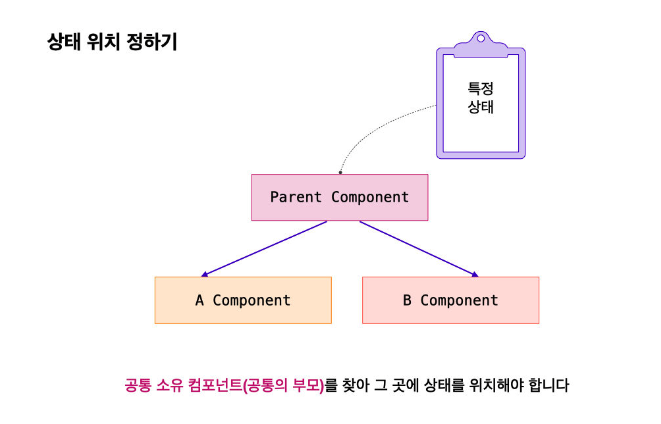 상태 위치 정하기

특정
상태

Parent Component

A Component

B Component

공통 소유 컴포넌트(공통의 부모)를 찾아 그 곳에 상태를 위치해야 합니다